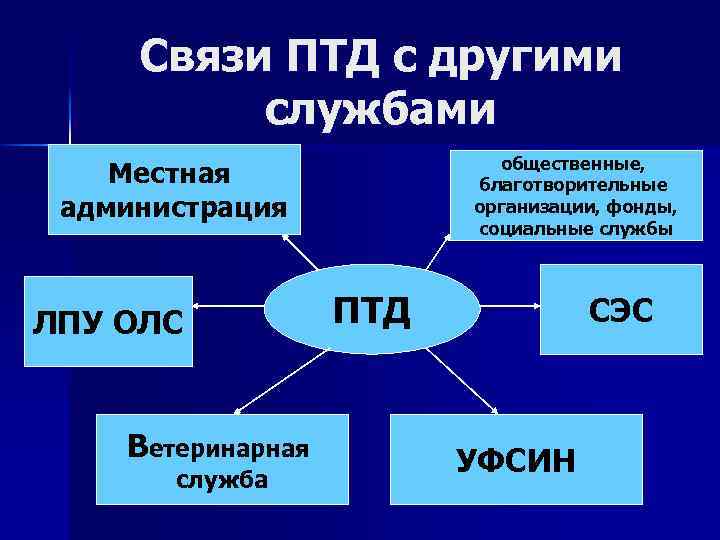 Связи ПТД с другими службами

Местная администрация

общественные, благотворительные организации, фонды, социальные службы

ЛПУ ОЛС

ПТД

СЭС

Ветеринарная служба

УФСИН